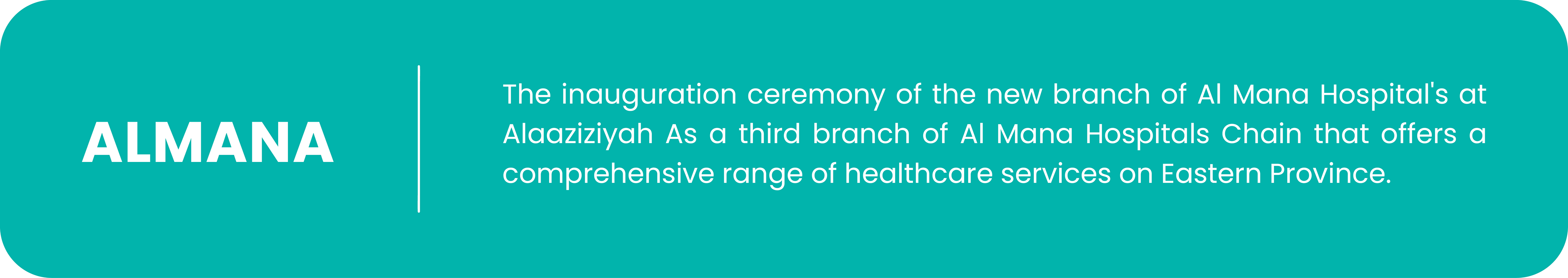 ALMANA

The inauguration ceremony of the new branch of Al Mana Hospital's at Alaaziziyah As a third branch of Al Mana Hospitals Chain that offers a comprehensive range of healthcare services on Eastern Province.